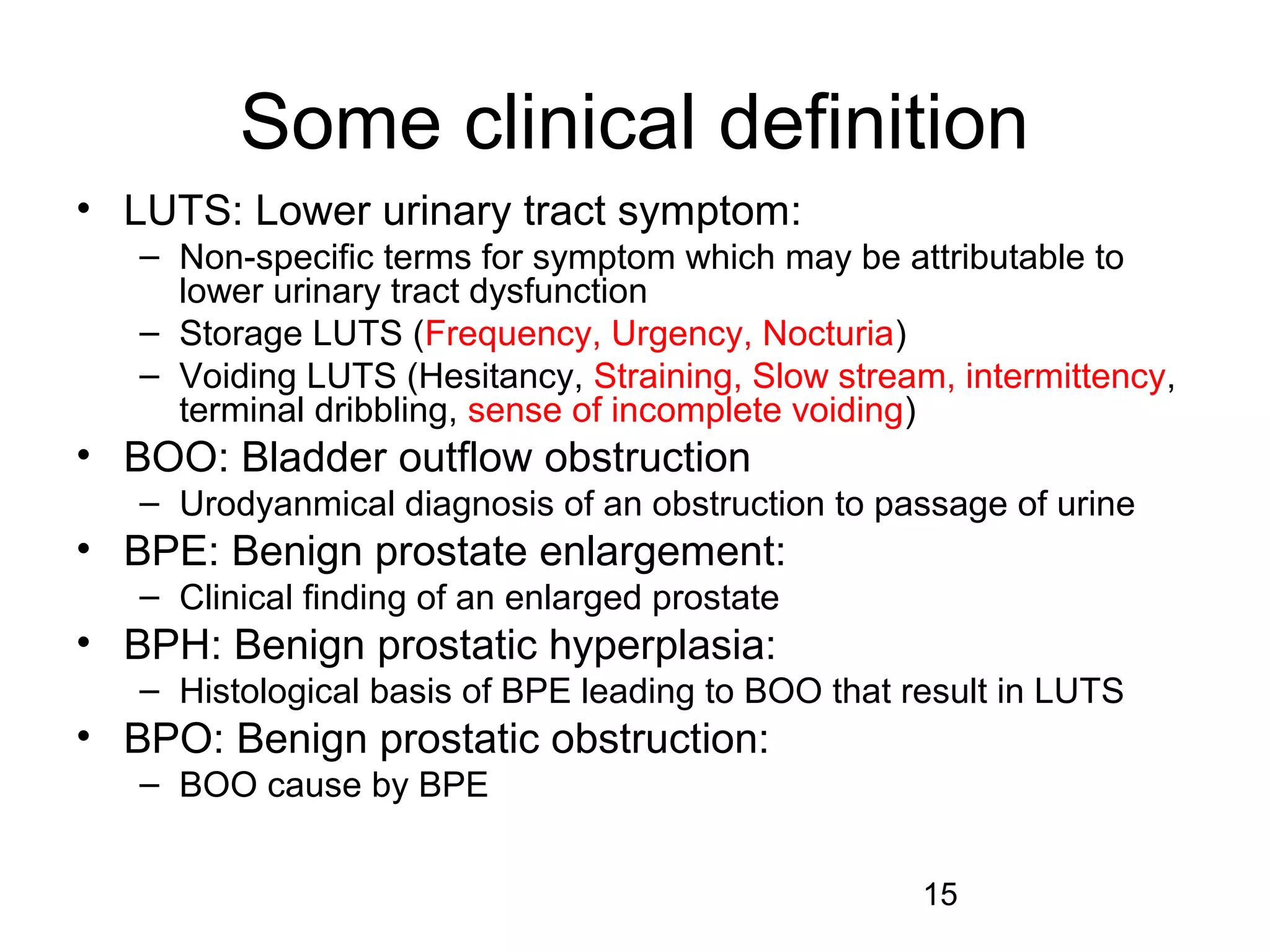 Some clinical definition

• LUTS: Lower urinary tract symptom:
  – Non-specific terms for symptom which may be attributable to lower urinary tract dysfunction
  – Storage LUTS (Frequency, Urgency, Nocturia)
  – Voiding LUTS (Hesitancy, Straining, Slow stream, intermittency, terminal dribbling, sense of incomplete voiding)
• BOO: Bladder outflow obstruction
  – Urodyanmical diagnosis of an obstruction to passage of urine
• BPE: Benign prostate enlargement:
  – Clinical finding of an enlarged prostate
• BPH: Benign prostatic hyperplasia:
  – Histological basis of BPE leading to BOO that result in LUTS
• BPO: Benign prostatic obstruction:
  – BOO cause by BPE

15